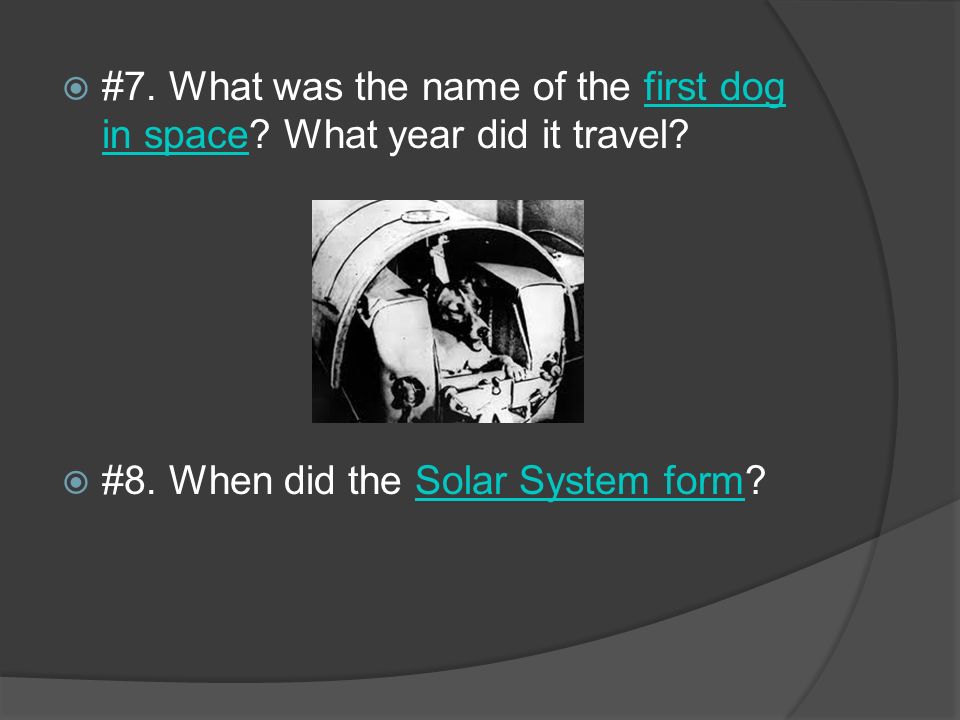 #7. What was the name of the first dog in space? What year did it travel?

#8. When did the Solar System form?